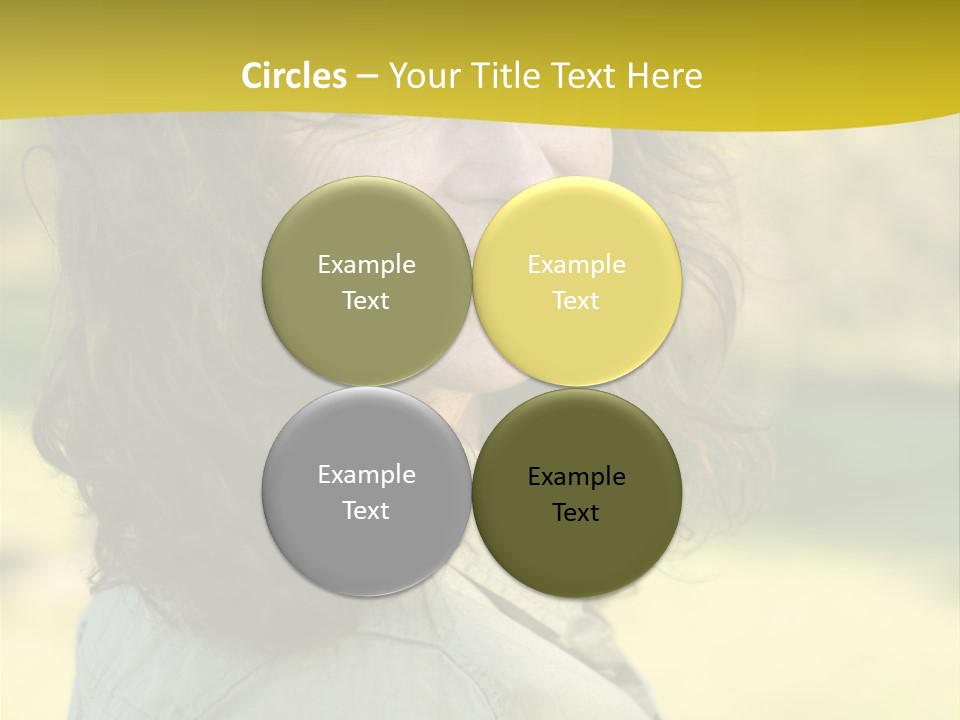 Circles – Your Title Text Here

Example Text

Example Text

Example Text

Example Text